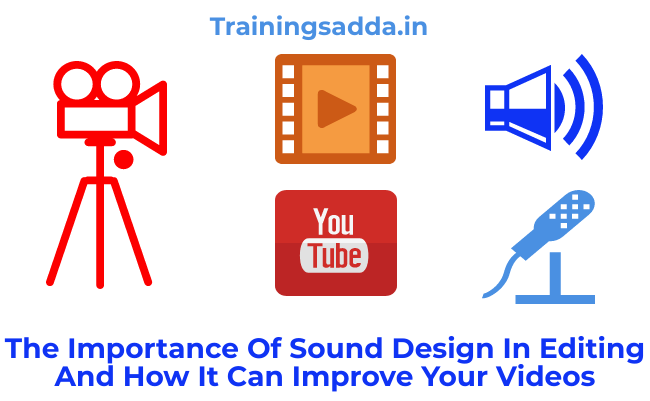 Trainingsadda.in

You Tube

The Importance Of Sound Design In Editing And How It Can Improve Your Videos